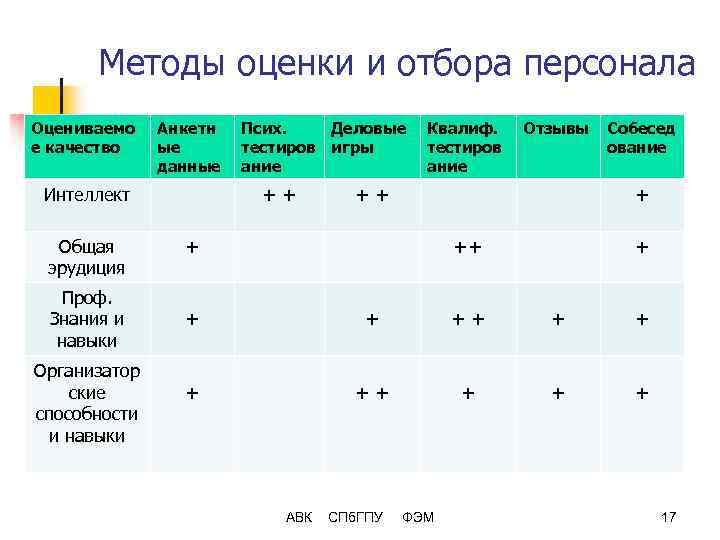 Методы оценки и отбора персонала

| Оцениваемое качество | Анкетные данные | Псих. тестирование | Деловые игры | Квалиф. тестирование | Отзывы | Собеседование |
|---|---|---|---|---|---|---|
| Интеллект | | + + | + + | | | + |
| Общая эрудиция | + | | | ++ | | + |
| Проф. Знания и навыки | + | | + | + + | + | + |
| Организаторские способности и навыки | + | | + + | + | + | + |

АВК СПбГПУ ФЭМ 17